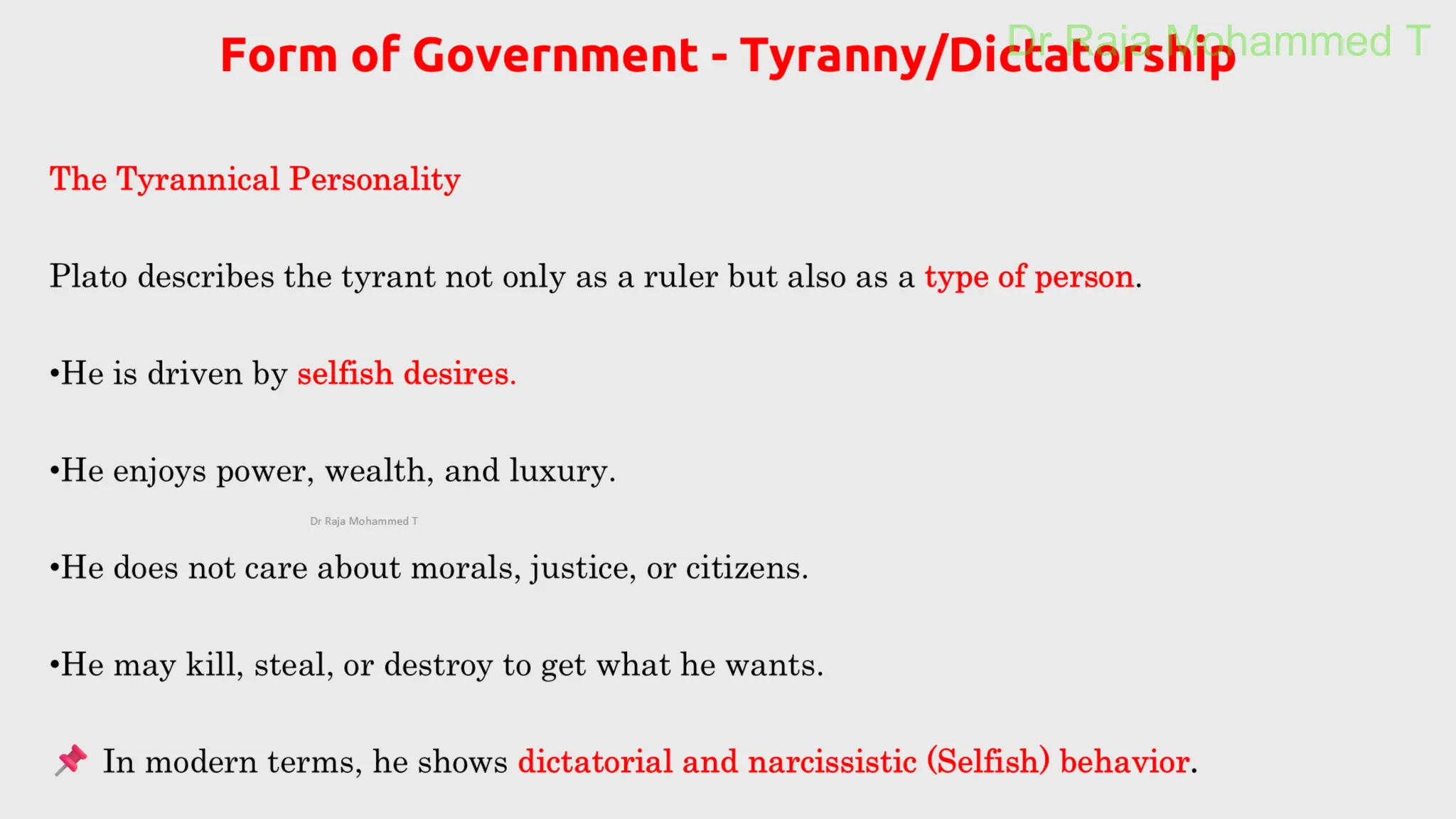 Form of Government - Tyranny/Dictatorship

Dr Raja Mohammed T

The Tyrannical Personality

Plato describes the tyrant not only as a ruler but also as a type of person.

•He is driven by selfish desires.

•He enjoys power, wealth, and luxury.

Dr Raja Mohammed T

•He does not care about morals, justice, or citizens.

•He may kill, steal, or destroy to get what he wants.

📌 In modern terms, he shows dictatorial and narcissistic (Selfish) behavior.